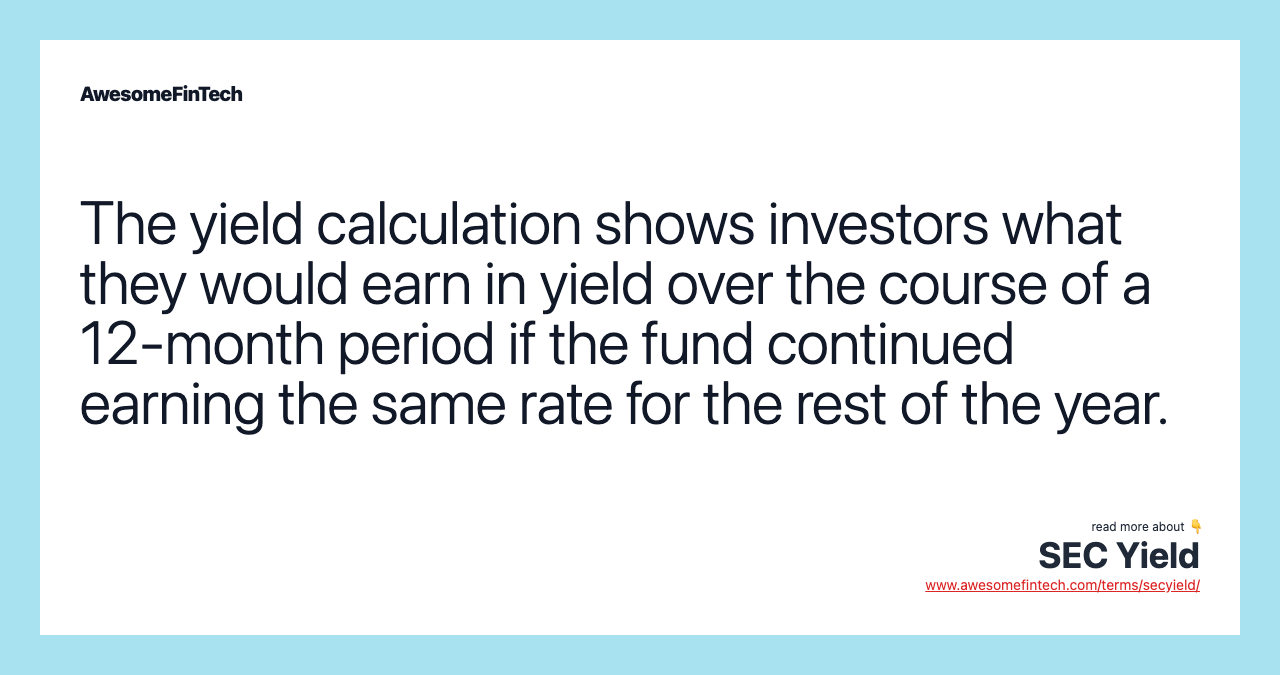 AwesomeFinTech

The yield calculation shows investors what they would earn in yield over the course of a 12-month period if the fund continued earning the same rate for the rest of the year.

read more about 👇
SEC Yield
www.awesomefintech.com/terms/secyield/